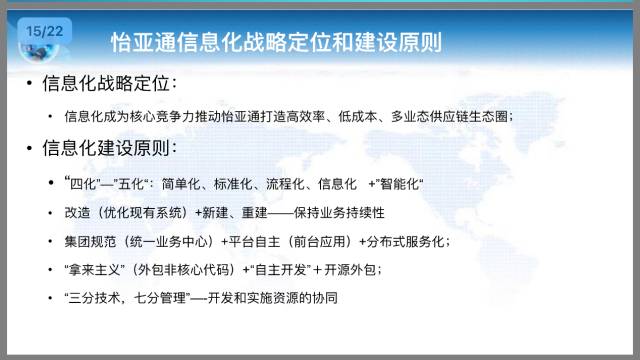 15/22

怡亚通信息化战略定位和建设原则

• 信息化战略定位：

• 信息化成为核心竞争力推动怡亚通打造高效率、低成本、多业态供应链生态圈；

• 信息化建设原则：

• “四化”—”五化“：简单化、标准化、流程化、信息化 +”智能化“

• 改造（优化现有系统）+新建、重建——保持业务持续性

• 集团规范（统一业务中心）+平台自主（前台应用）+分布式服务化；

• “拿来主义”（外包非核心代码）+“自主开发”＋开源外包；

• “三分技术，七分管理”—-开发和实施资源的协同